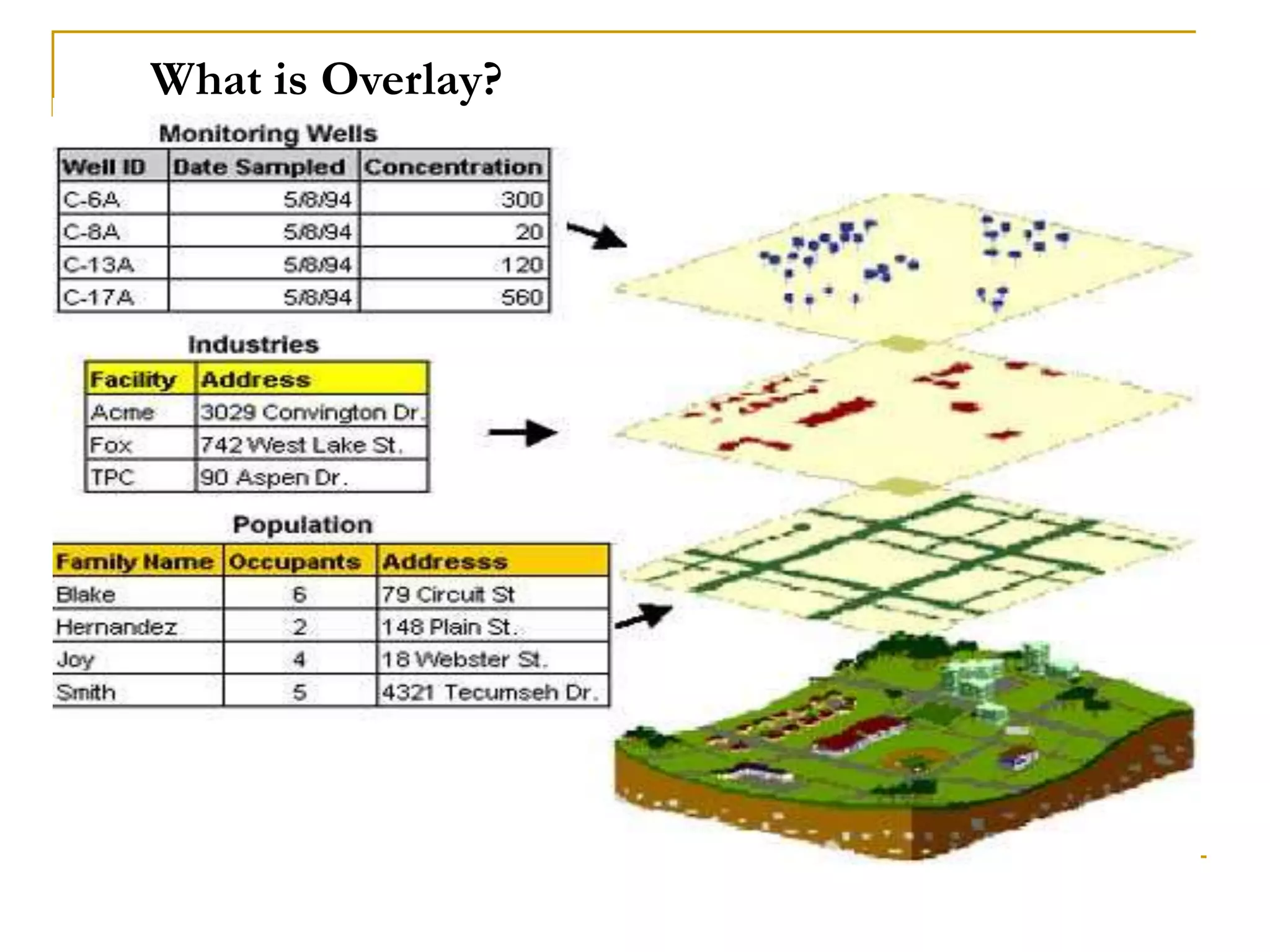 What is Overlay?

Monitoring Wells

| Well ID | Date Sampled | Concentration |
|---|---|---|
| C-6A | 5/8/94 | 300 |
| C-8A | 5/8/94 | 20 |
| C-13A | 5/8/94 | 120 |
| C-17A | 5/8/94 | 560 |

Industries

| Facility | Address |
|---|---|
| Acme | 3029 Convington Dr. |
| Fox | 742 West Lake St. |
| TPC | 90 Aspen Dr. |

Population

| Family Name | Occupants | Addresss |
|---|---|---|
| Blake | 6 | 79 Circuit St |
| Hernandez | 2 | 148 Plain St. |
| Joy | 4 | 18 Webster St. |
| Smith | 5 | 4321 Tecumseh Dr. |